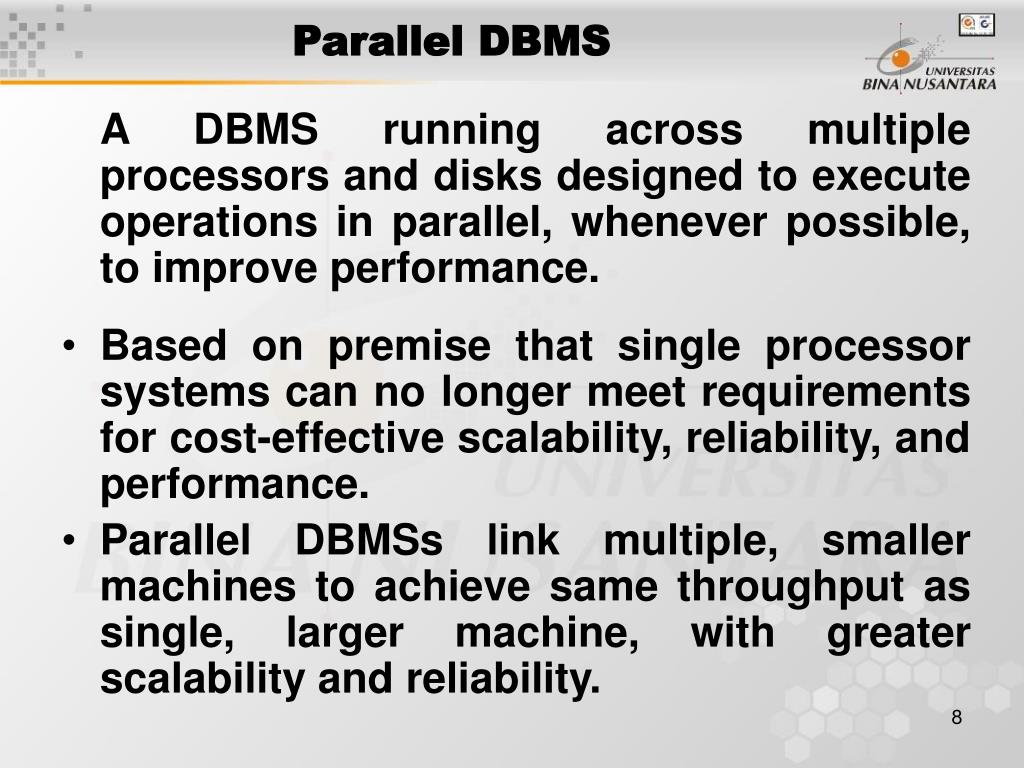 Parallel DBMS

UNIVERSITAS BINA NUSANTARA

A DBMS running across multiple processors and disks designed to execute operations in parallel, whenever possible, to improve performance.

• Based on premise that single processor systems can no longer meet requirements for cost-effective scalability, reliability, and performance.

• Parallel DBMSs link multiple, smaller machines to achieve same throughput as single, larger machine, with greater scalability and reliability.

8